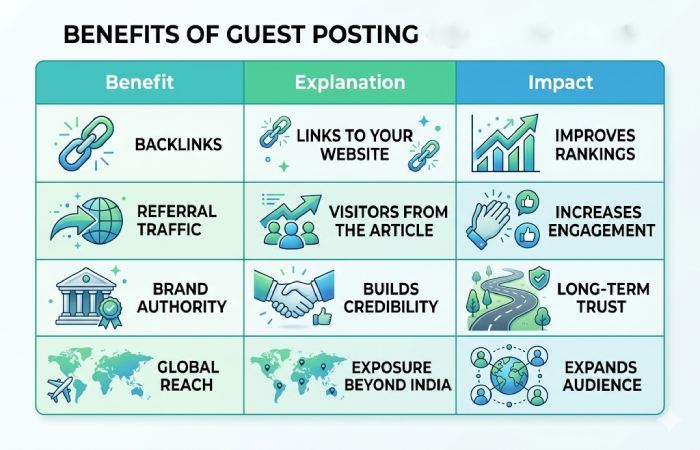 BENEFITS OF GUEST POSTING

| Benefit | Explanation | Impact |
|---|---|---|
| BACKLINKS | LINKS TO YOUR WEBSITE | IMPROVES RANKINGS |
| REFERRAL TRAFFIC | VISITORS FROM THE ARTICLE | INCREASES ENGAGEMENT |
| BRAND AUTHORITY | BUILDS CREDIBILITY | LONG-TERM TRUST |
| GLOBAL REACH | EXPOSURE BEYOND INDIA | EXPANDS AUDIENCE |